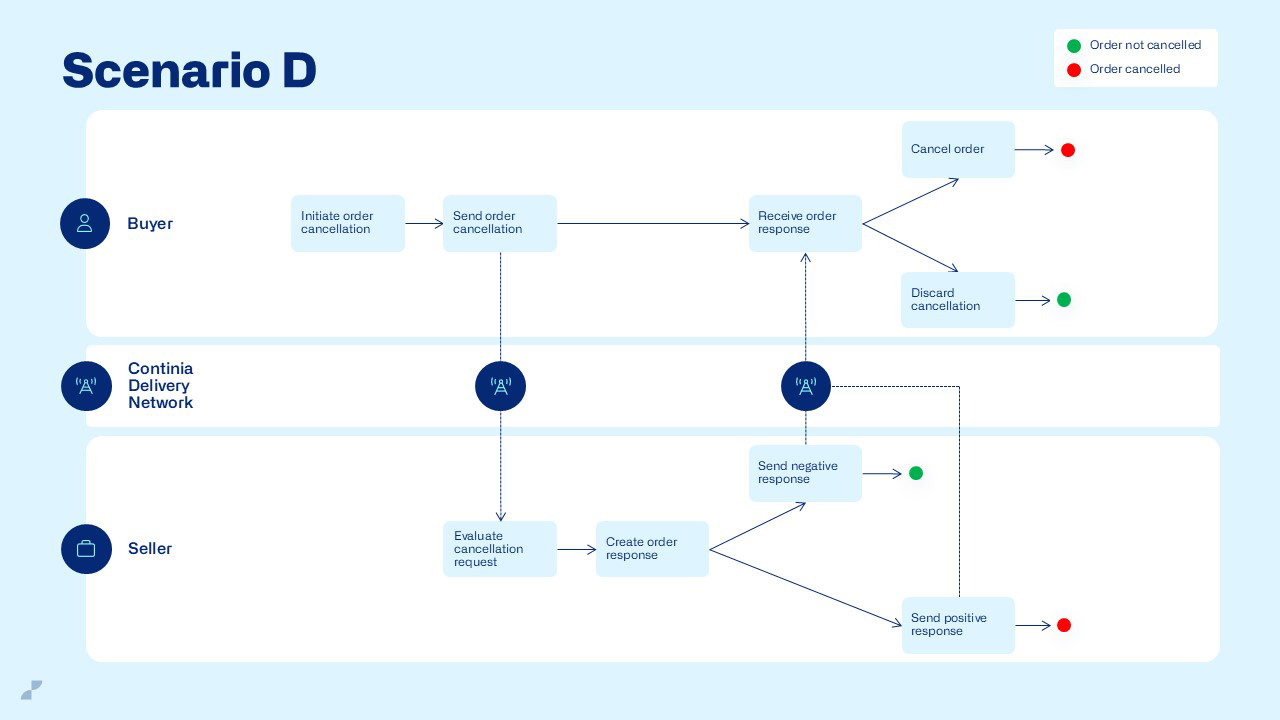 Scenario D

Order not cancelled
Order cancelled

Buyer

Initiate order cancellation

Send order cancellation

Receive order response

Cancel order

Discard cancellation

Continia Delivery Network

Seller

Evaluate cancellation request

Create order response

Send negative response

Send positive response